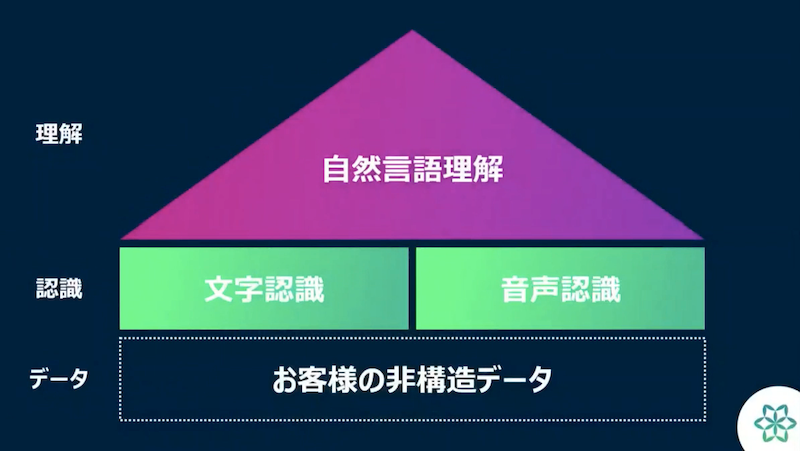 理解

自然言語理解

認識

文字認識

音声認識

データ

お客様の非構造データ